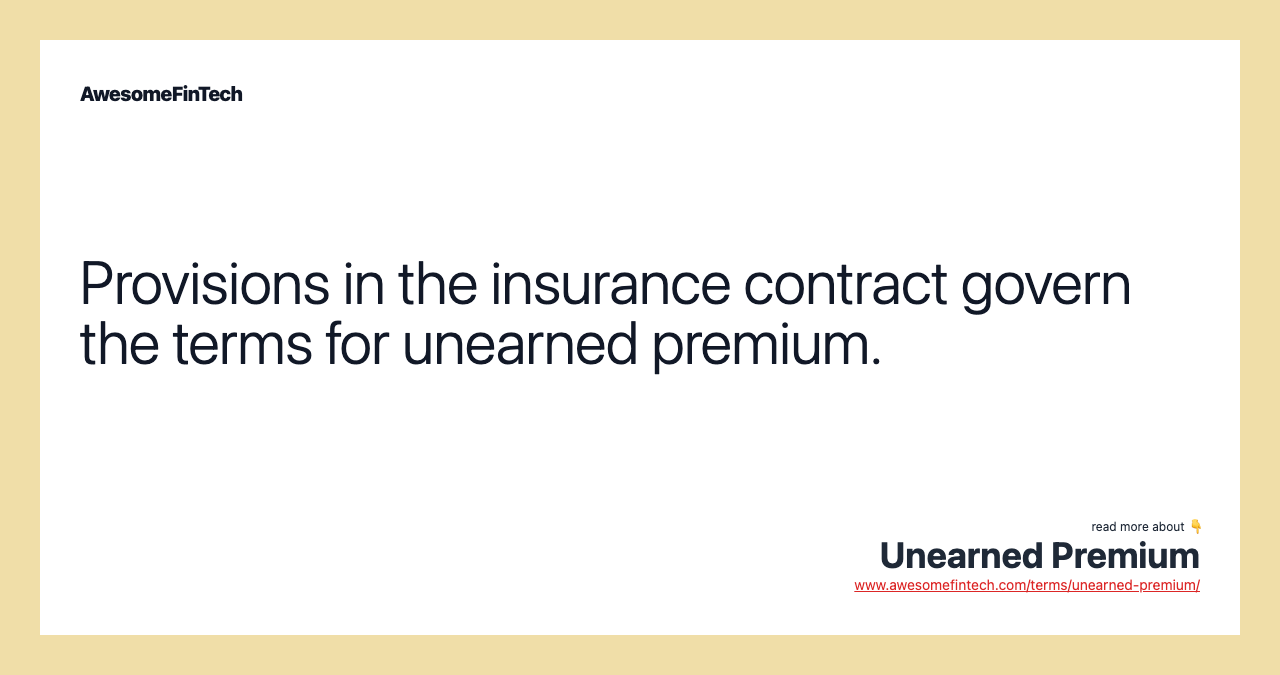 AwesomeFinTech

Provisions in the insurance contract govern the terms for unearned premium.

read more about 👇
Unearned Premium
www.awesomefintech.com/terms/unearned-premium/